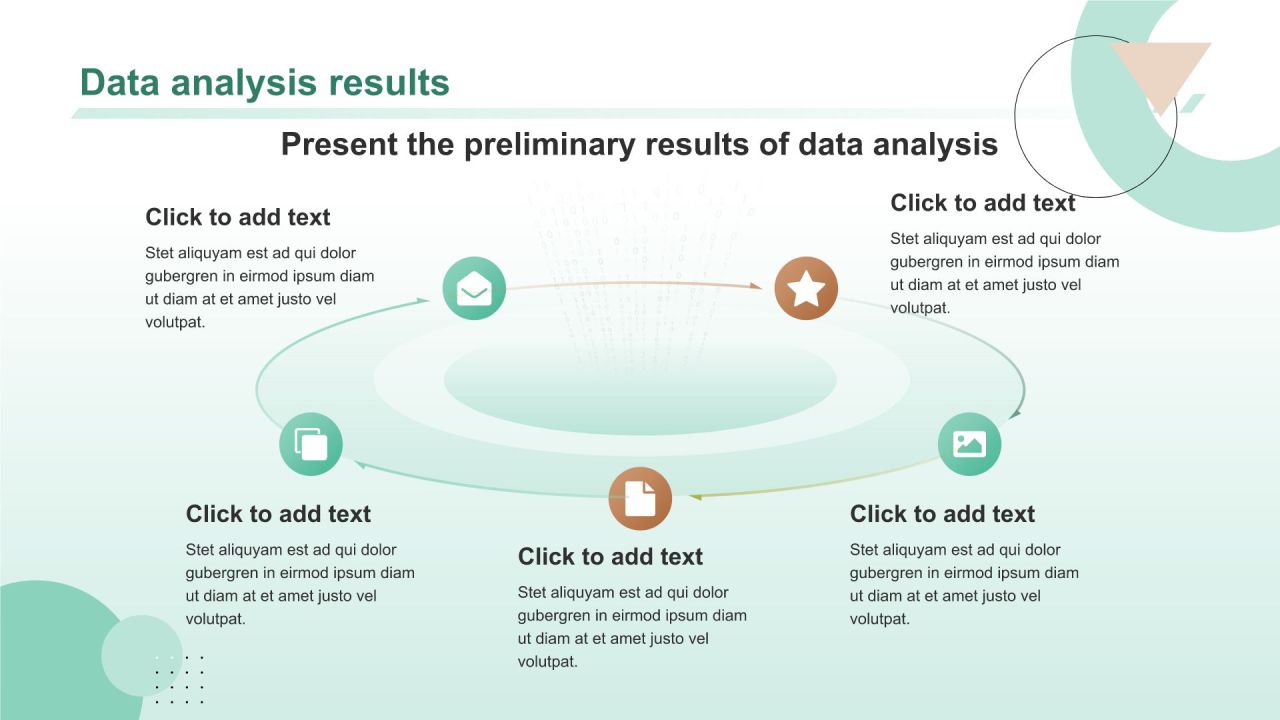 Data analysis results

Present the preliminary results of data analysis

Click to add text

Stet aliquyam est ad qui dolor gubergren in eirmod ipsum diam ut diam at et amet justo vel volutpat.

Click to add text

Stet aliquyam est ad qui dolor gubergren in eirmod ipsum diam ut diam at et amet justo vel volutpat.

Click to add text

Stet aliquyam est ad qui dolor gubergren in eirmod ipsum diam ut diam at et amet justo vel volutpat.

Click to add text

Stet aliquyam est ad qui dolor gubergren in eirmod ipsum diam ut diam at et amet justo vel volutpat.

Click to add text

Stet aliquyam est ad qui dolor gubergren in eirmod ipsum diam ut diam at et amet justo vel volutpat.